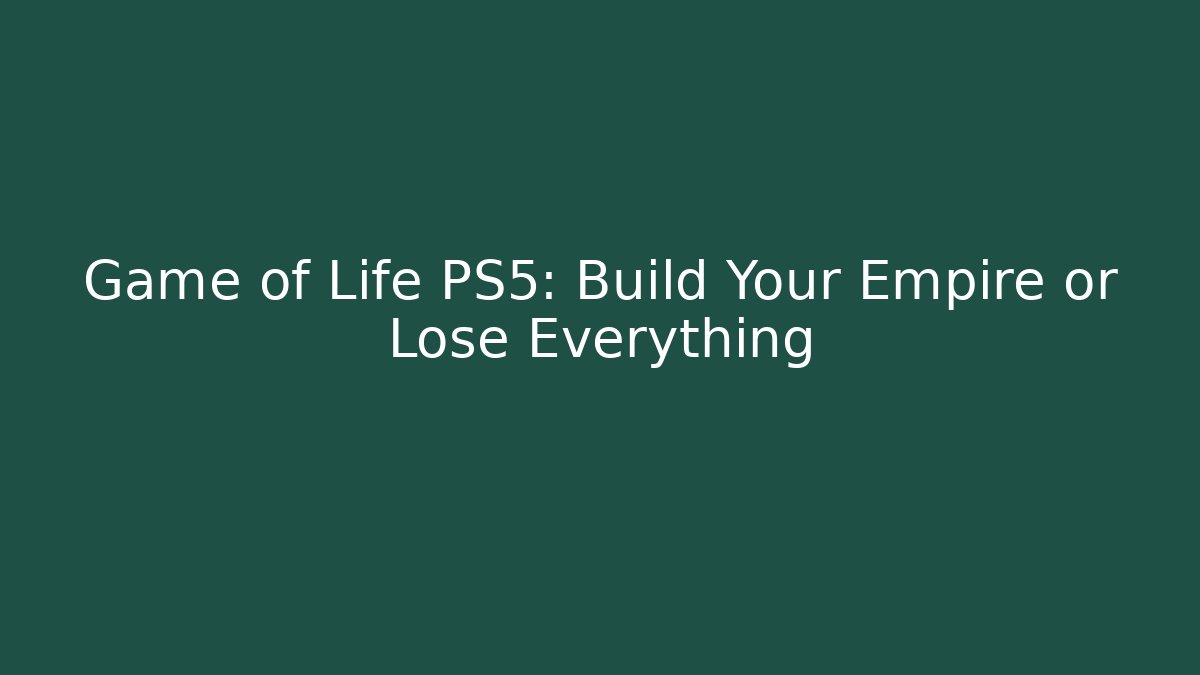 Game of Life PS5: Build Your Empire or Lose Everything